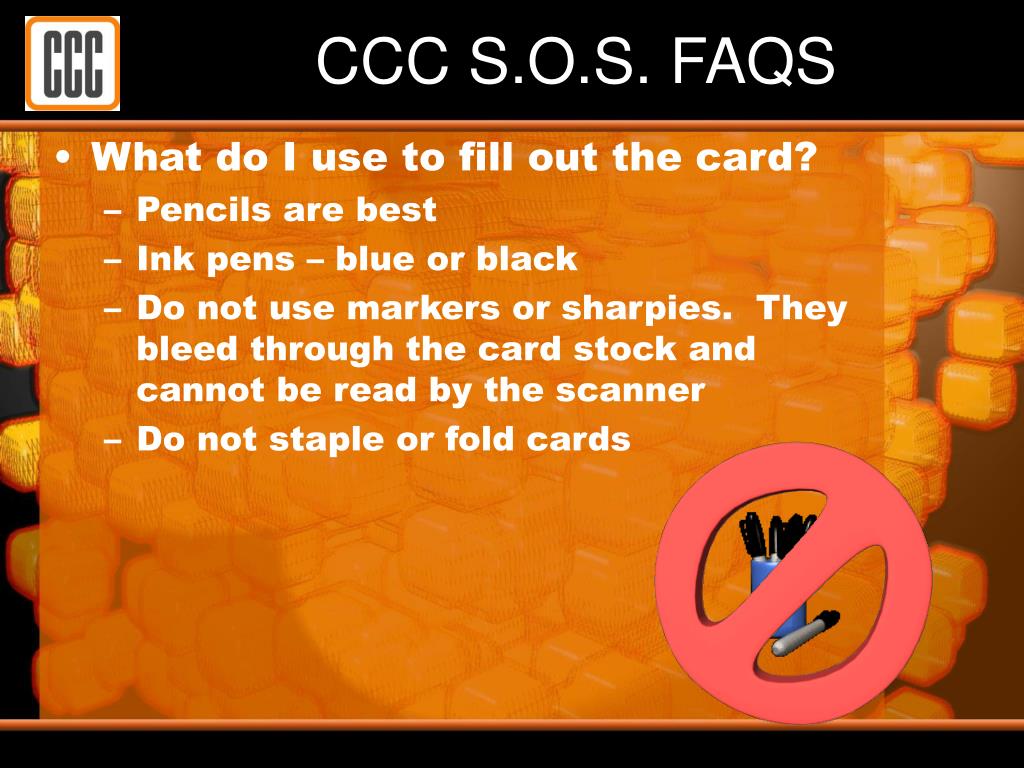 CCC

CCC S.O.S. FAQS

• What do I use to fill out the card?
– Pencils are best
– Ink pens – blue or black
– Do not use markers or sharpies. They bleed through the card stock and cannot be read by the scanner
– Do not staple or fold cards